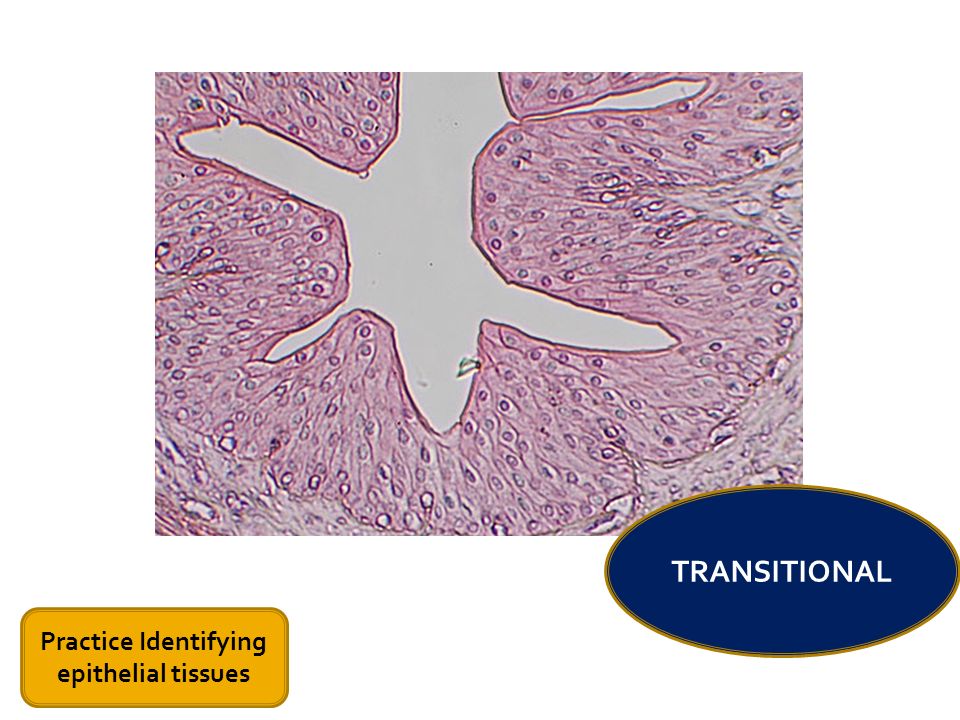 TRANSITIONAL

Practice Identifying epithelial tissues